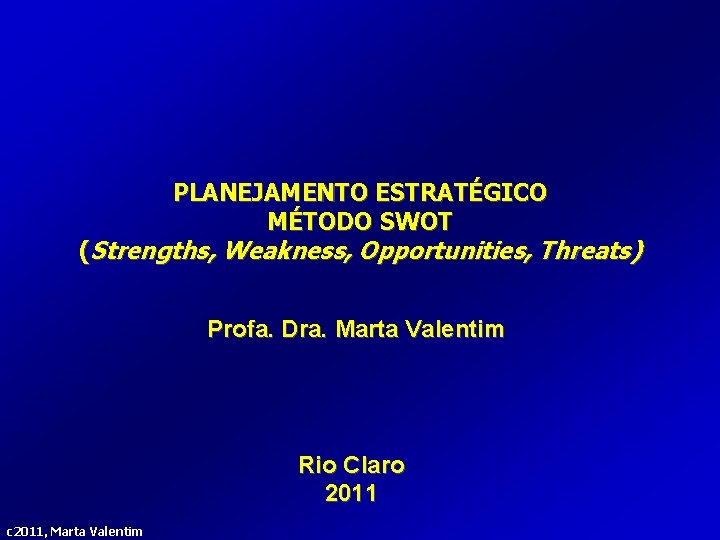 PLANEJAMENTO ESTRATÉGICO
MÉTODO SWOT
(Strengths, Weakness, Opportunities, Threats)

Profa. Dra. Marta Valentim

Rio Claro
2011

c2011, Marta Valentim